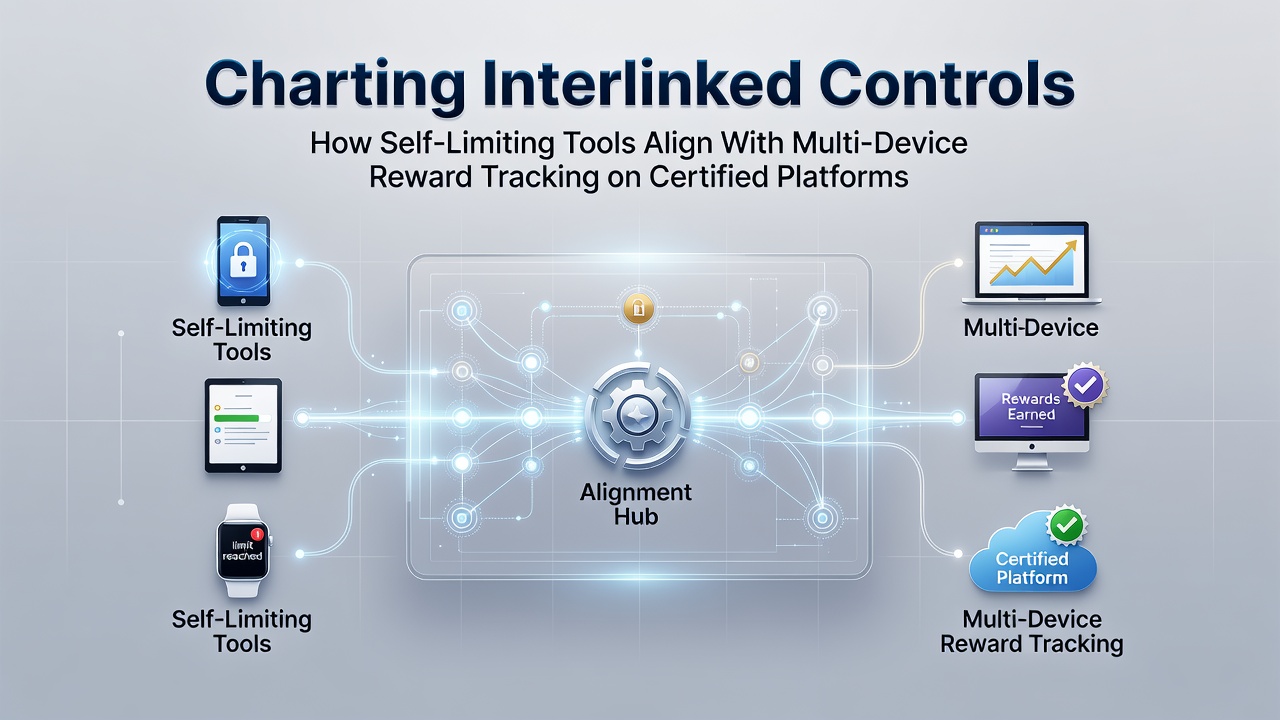 Charting Interlinked Controls

How Self-Limiting Tools Align With Multi-Device Reward Tracking on Certified Platforms

Self-Limiting Tools

1
limit reached

Self-Limiting Tools

Alignment Hub

Multi-Device

Rewards Earned

Certified Platform

Multi-Device Reward Tracking